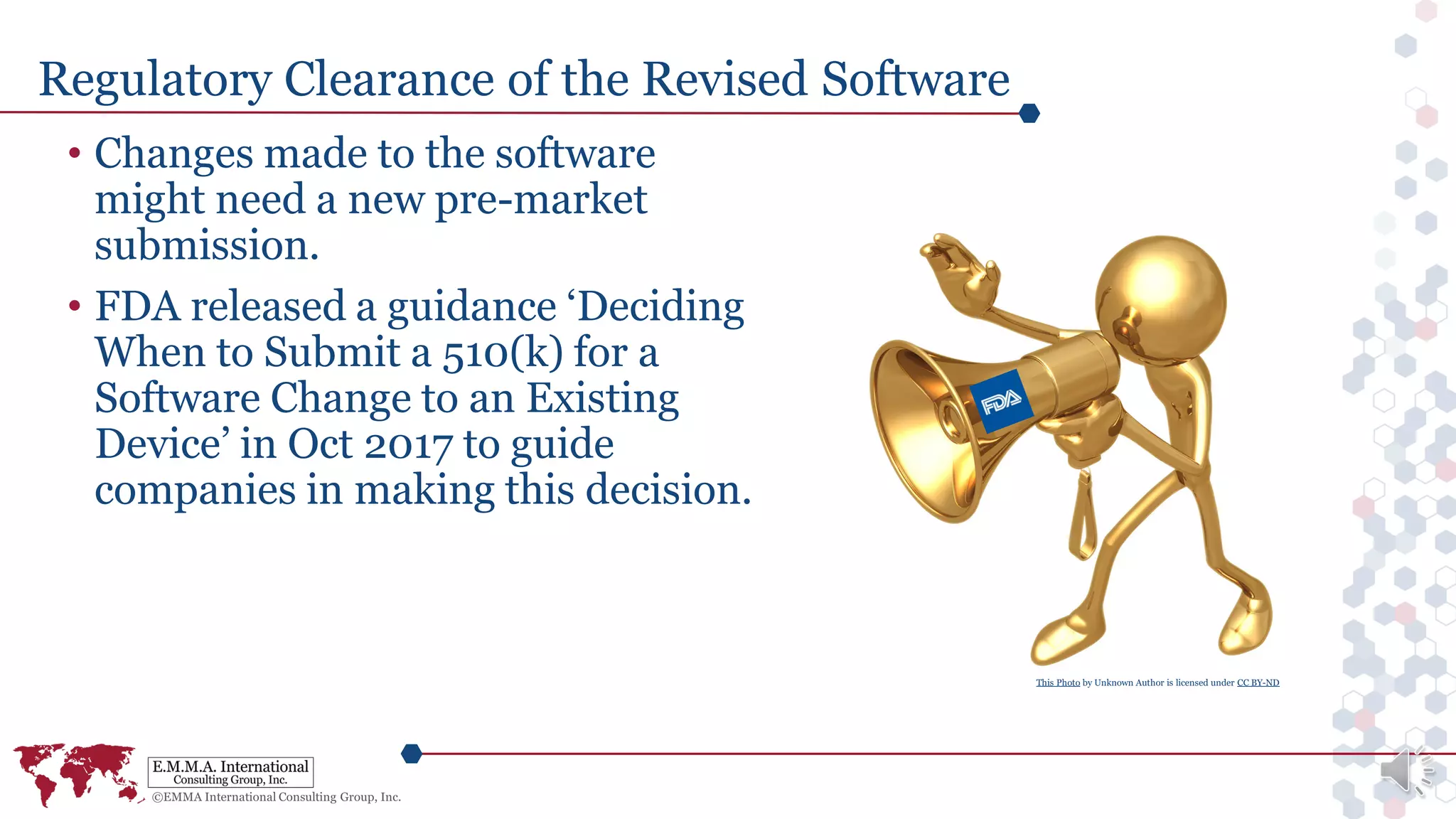 Regulatory Clearance of the Revised Software

• Changes made to the software might need a new pre-market submission.

• FDA released a guidance ‘Deciding When to Submit a 510(k) for a Software Change to an Existing Device’ in Oct 2017 to guide companies in making this decision.

FDA

This Photo by Unknown Author is licensed under CC BY-ND

E.M.M.A. International Consulting Group, Inc.
©EMMA International Consulting Group, Inc.